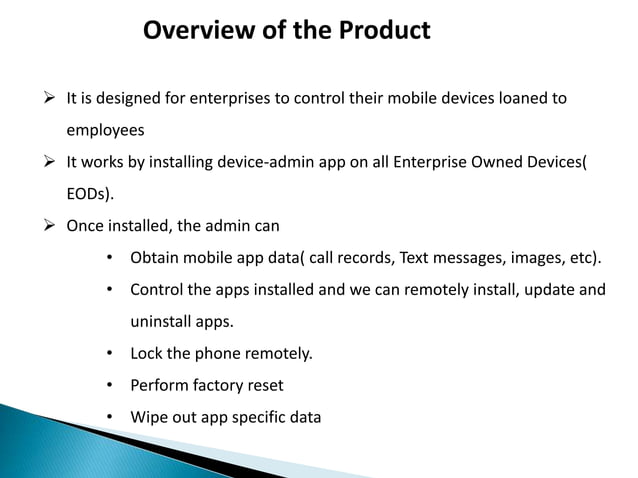 Overview of the Product

➢ It is designed for enterprises to control their mobile devices loaned to employees

➢ It works by installing device-admin app on all Enterprise Owned Devices( EODs).

➢ Once installed, the admin can

• Obtain mobile app data( call records, Text messages, images, etc).

• Control the apps installed and we can remotely install, update and uninstall apps.

• Lock the phone remotely.

• Perform factory reset

• Wipe out app specific data